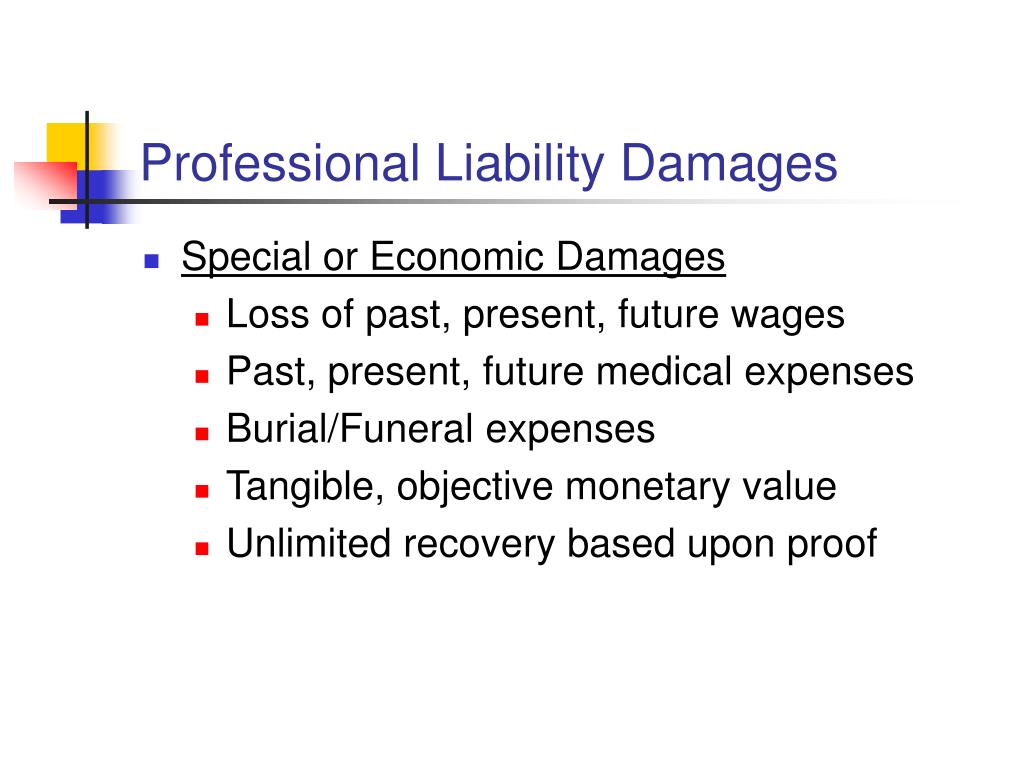 Professional Liability Damages

- Special or Economic Damages
  - Loss of past, present, future wages
  - Past, present, future medical expenses
  - Burial/Funeral expenses
  - Tangible, objective monetary value
  - Unlimited recovery based upon proof